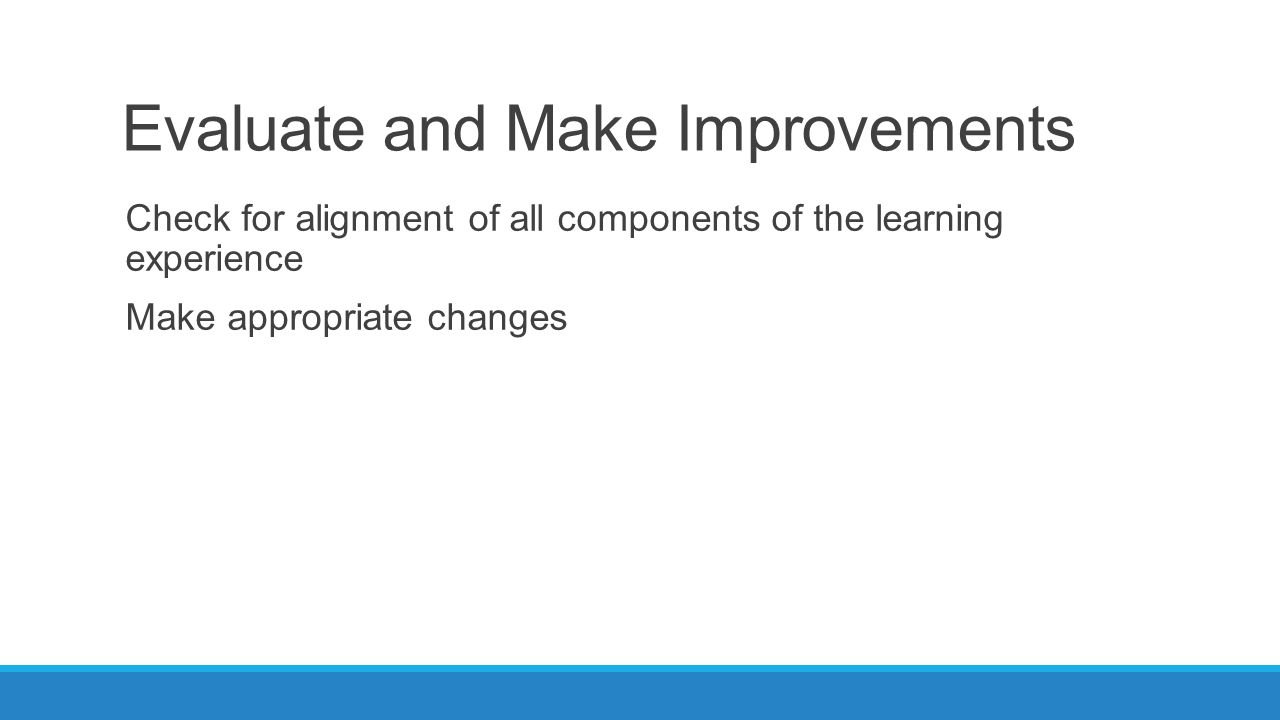 Evaluate and Make Improvements

Check for alignment of all components of the learning experience

Make appropriate changes